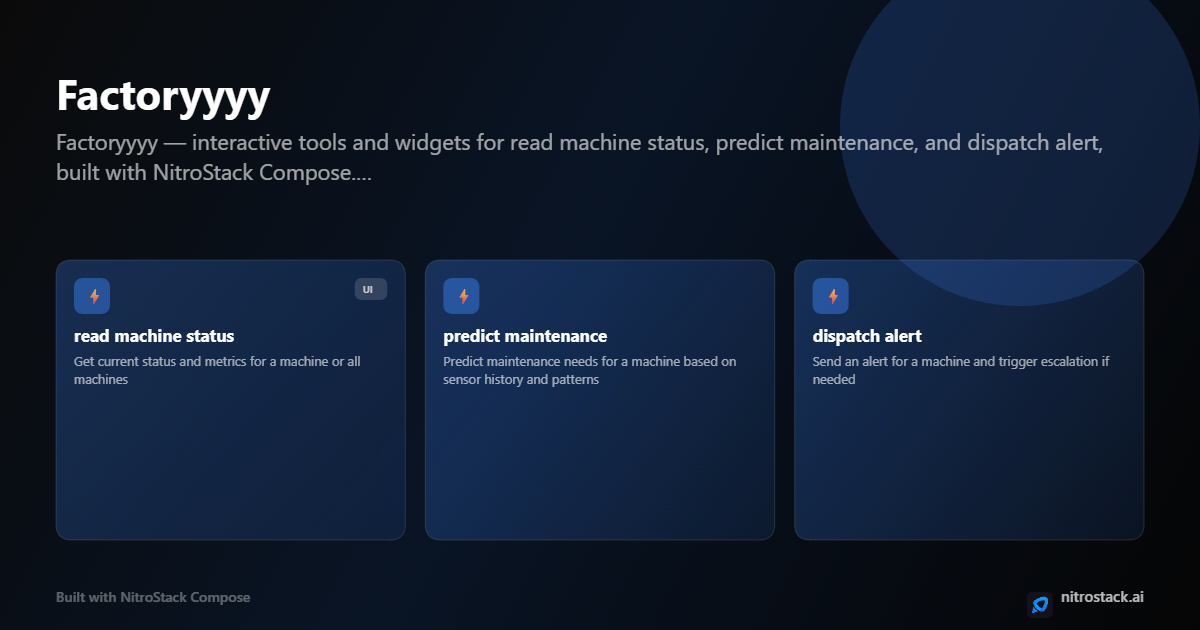 Factoryyyy

Factoryyyy — interactive tools and widgets for read machine status, predict maintenance, and dispatch alert, built with NitroStack Compose....

UI

read machine status

Get current status and metrics for a machine or all machines

predict maintenance

Predict maintenance needs for a machine based on sensor history and patterns

dispatch alert

Send an alert for a machine and trigger escalation if needed

Built with NitroStack Compose

nitrostack.ai